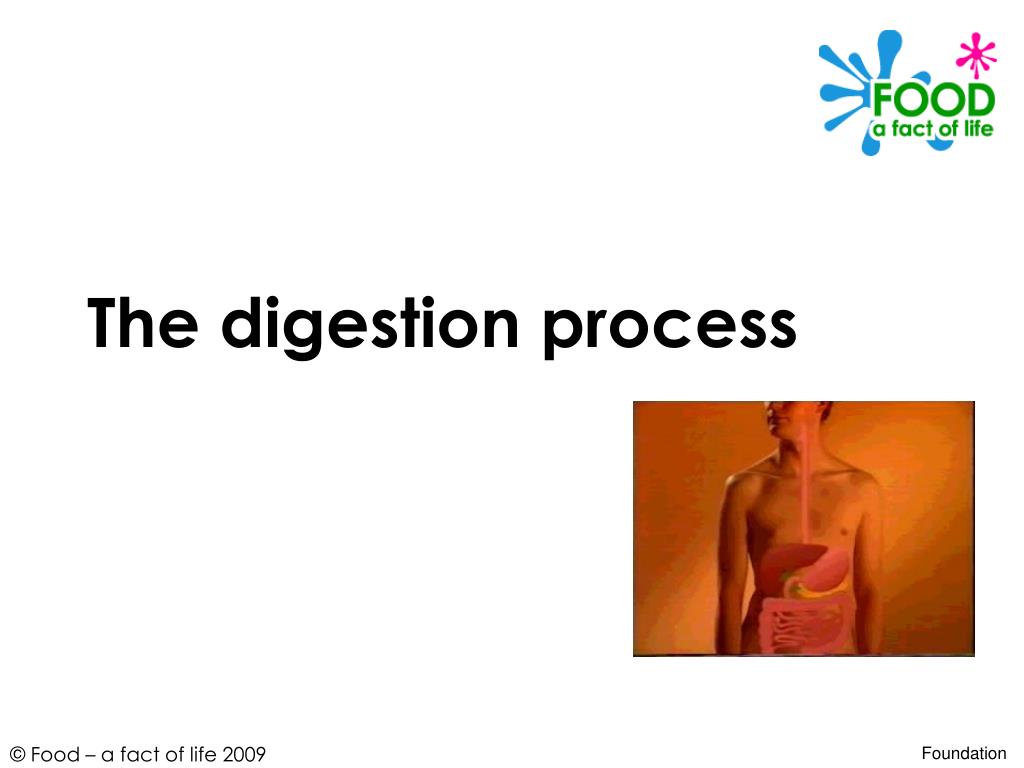 FOOD
a fact of life

The digestion process

© Food – a fact of life 2009

Foundation